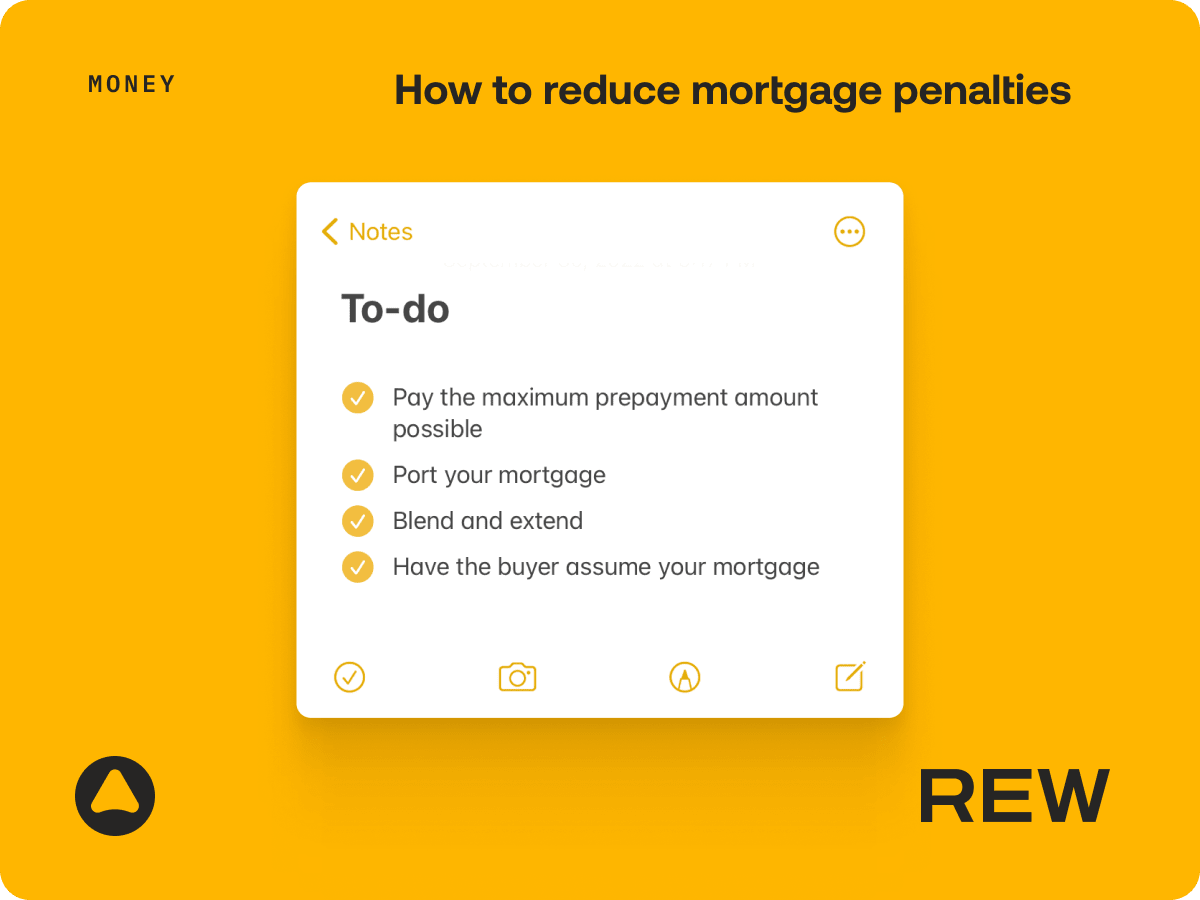 MONEY

How to reduce mortgage penalties

Notes

To-do

Pay the maximum prepayment amount possible

Port your mortgage

Blend and extend

Have the buyer assume your mortgage

REW